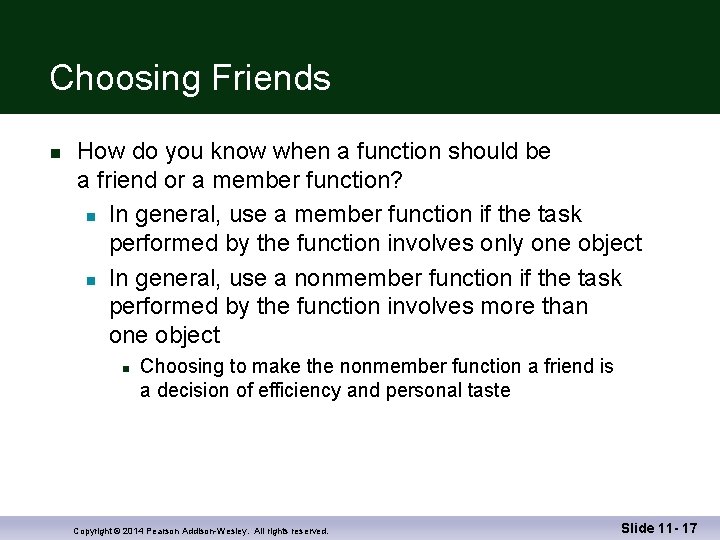 Choosing Friends

- How do you know when a function should be a friend or a member function?
  - In general, use a member function if the task performed by the function involves only one object
  - In general, use a nonmember function if the task performed by the function involves more than one object
    - Choosing to make the nonmember function a friend is a decision of efficiency and personal taste

Copyright © 2014 Pearson Addison-Wesley. All rights reserved.

Slide 11- 17